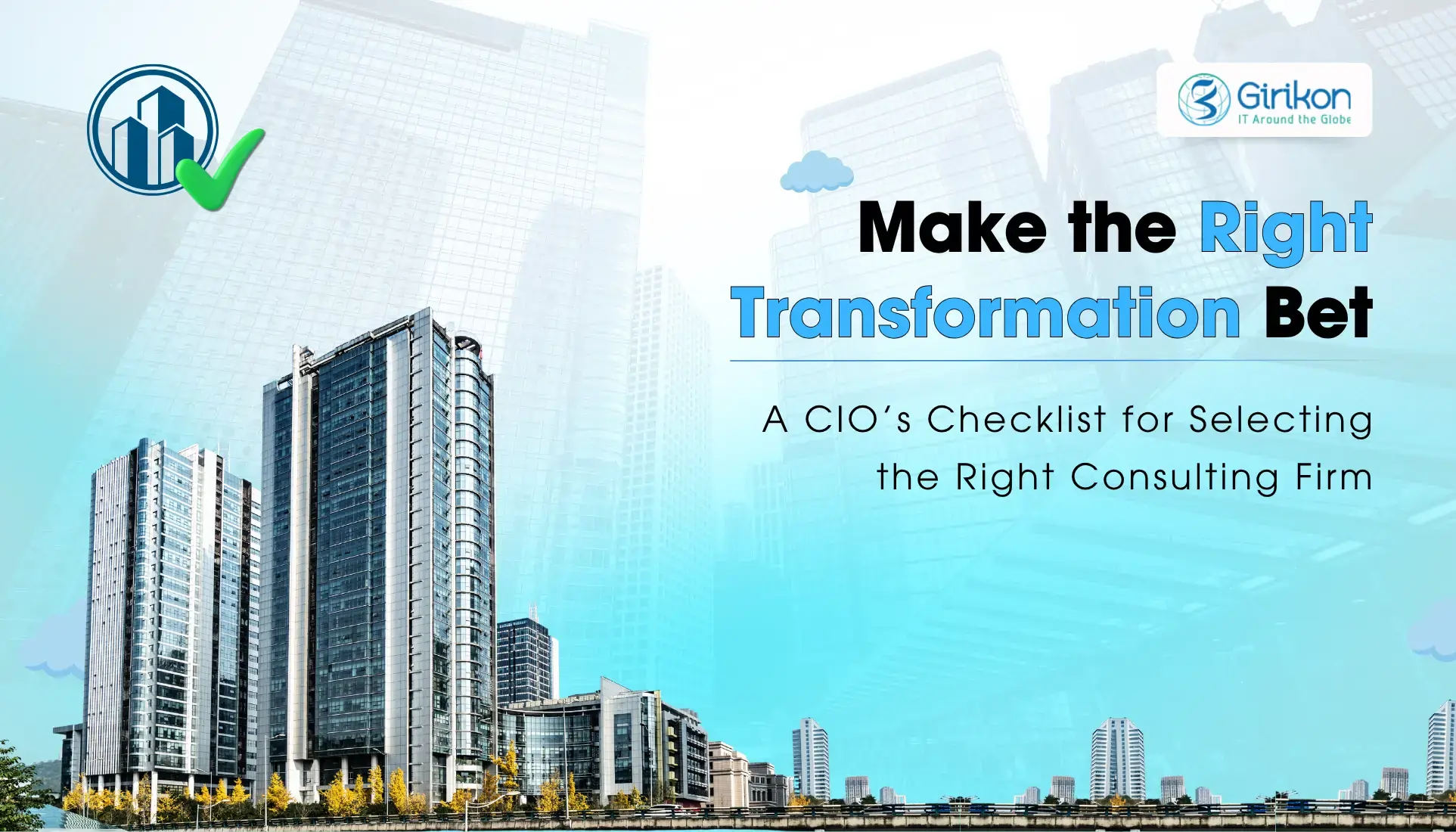 Girikon
IT Around the Globe

Make the Right Transformation Bet

A CIO's Checklist for Selecting the Right Consulting Firm